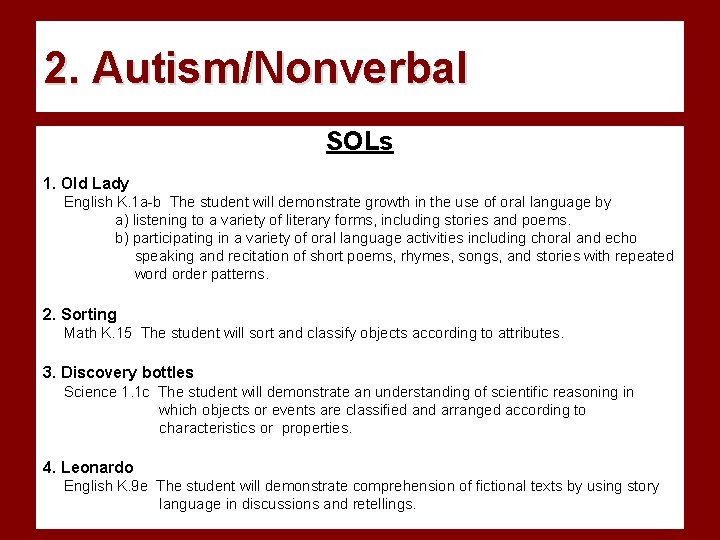 2. Autism/Nonverbal

SOLs

1. Old Lady
English K.1a-b The student will demonstrate growth in the use of oral language by
a) listening to a variety of literary forms, including stories and poems.
b) participating in a variety of oral language activities including choral and echo speaking and recitation of short poems, rhymes, songs, and stories with repeated word order patterns.

2. Sorting
Math K.15 The student will sort and classify objects according to attributes.

3. Discovery bottles
Science 1.1c The student will demonstrate an understanding of scientific reasoning in which objects or events are classified and arranged according to characteristics or properties.

4. Leonardo
English K.9e The student will demonstrate comprehension of fictional texts by using story language in discussions and retellings.